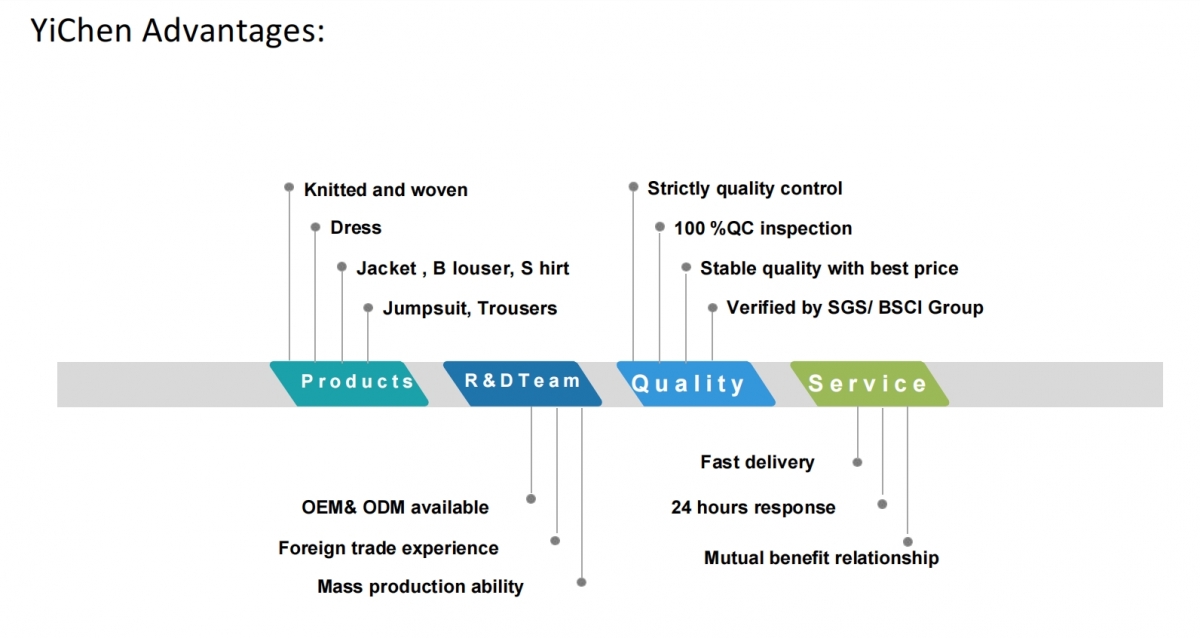 YiChen Advantages:

Knitted and woven

Dress

Jacket , B louser, S hirt

Jumpsuit, Trousers

Strictly quality control

100 %QC inspection

Stable quality with best price

Verified by SGS/ BSCI Group

Products

R&DTeam

Quality

Service

OEM& ODM available

Foreign trade experience

Mass production ability

Fast delivery

24 hours response

Mutual benefit relationship